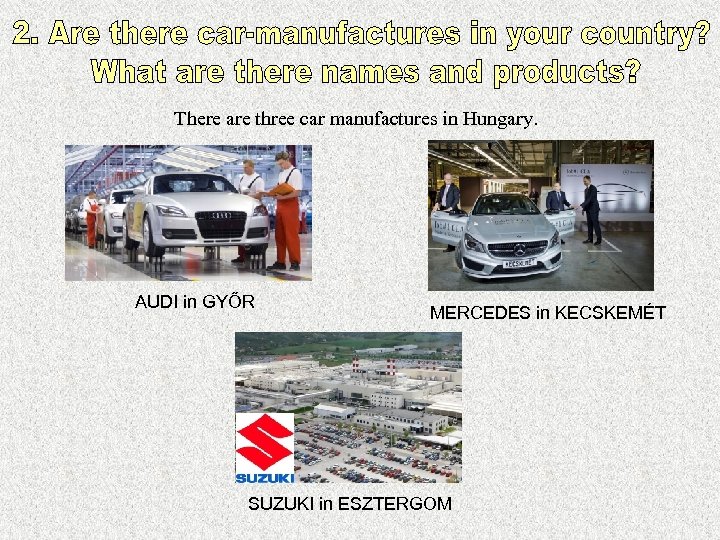 2. Are there car-manufactures in your country? What are there names and products?

There are three car manufactures in Hungary.

AUDI in GYŐR

MERCEDES in KECSKEMÉT

SUZUKI

SUZUKI in ESZTERGOM